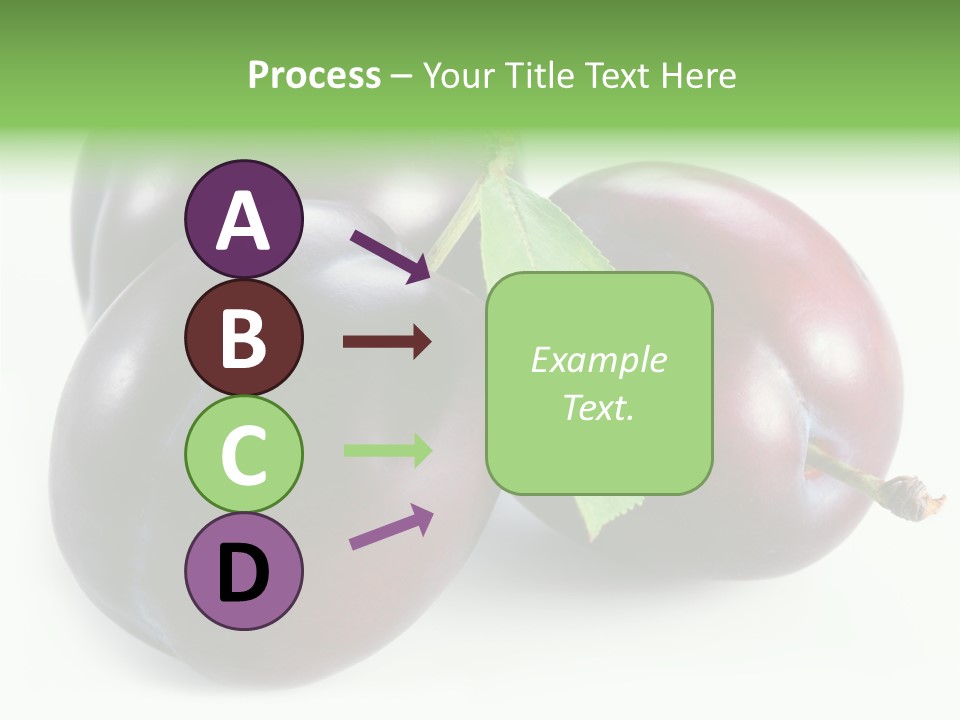 Process – Your Title Text Here

A

B

C

D

Example Text.